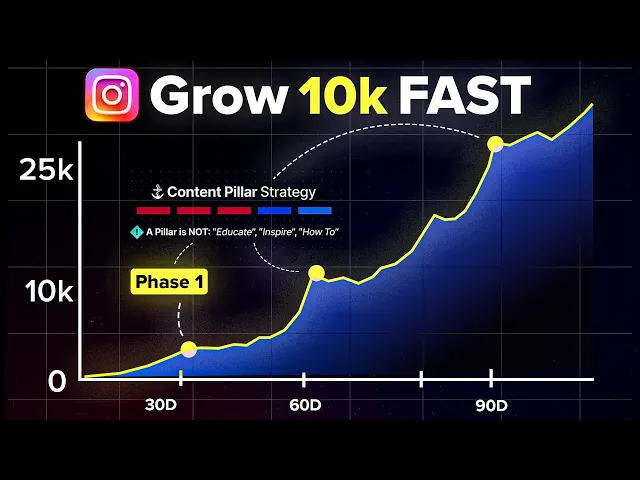 Grow 10k FAST

25k

Content Pillar Strategy

A Pillar is NOT: "Educate", "Inspire", "How To"

Phase 1

10k

0

30D

60D

90D